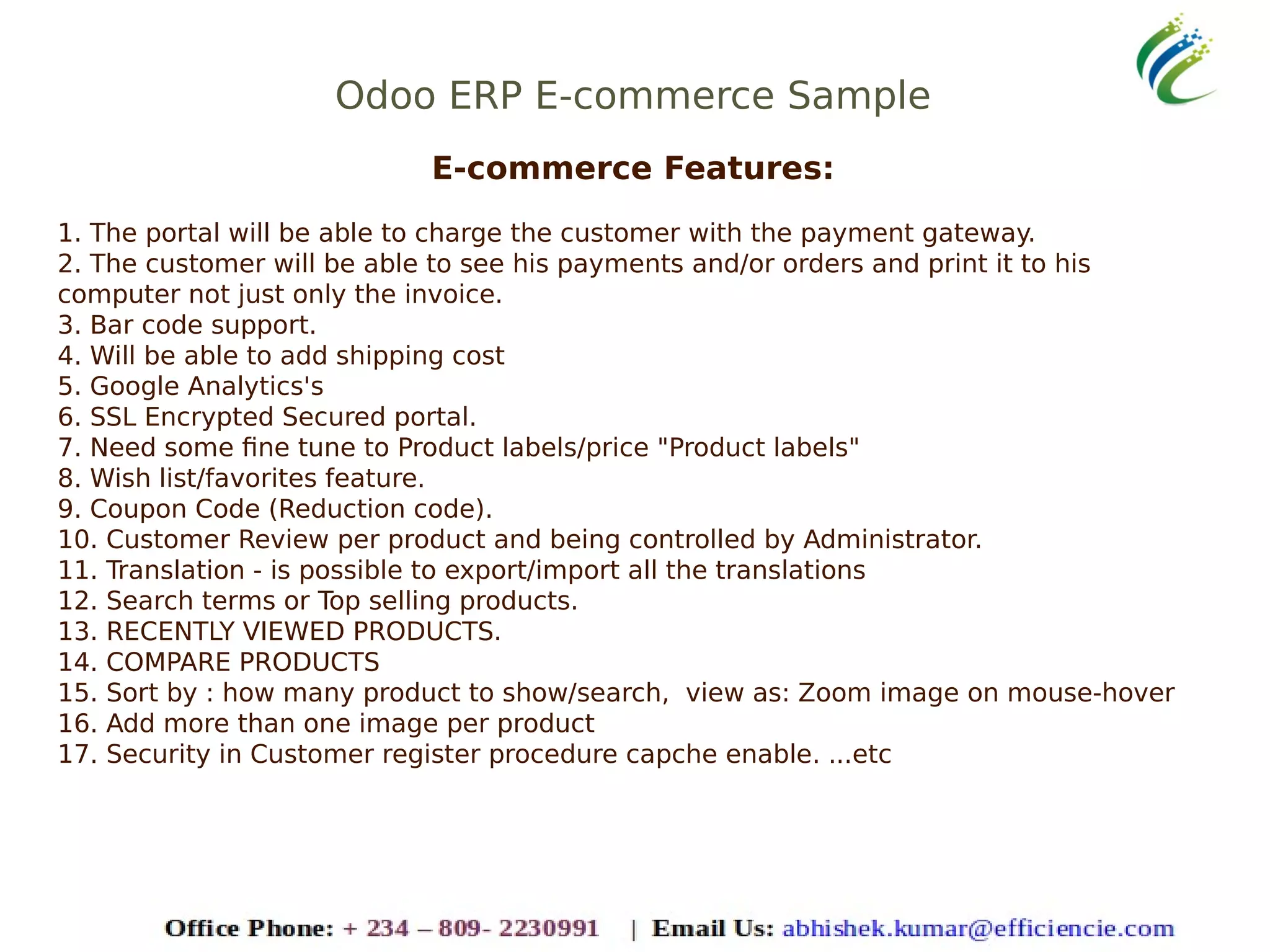 Odoo ERP E-commerce Sample

E-commerce Features:

1. The portal will be able to charge the customer with the payment gateway.
2. The customer will be able to see his payments and/or orders and print it to his computer not just only the invoice.
3. Bar code support.
4. Will be able to add shipping cost
5. Google Analytics's
6. SSL Encrypted Secured portal.
7. Need some fine tune to Product labels/price "Product labels"
8. Wish list/favorites feature.
9. Coupon Code (Reduction code).
10. Customer Review per product and being controlled by Administrator.
11. Translation - is possible to export/import all the translations
12. Search terms or Top selling products.
13. RECENTLY VIEWED PRODUCTS.
14. COMPARE PRODUCTS
15. Sort by : how many product to show/search, view as: Zoom image on mouse-hover
16. Add more than one image per product
17. Security in Customer register procedure capche enable. ...etc

Office Phone: + 234 – 809- 2230991 | Email Us: abhishek.kumar@efficiencie.com